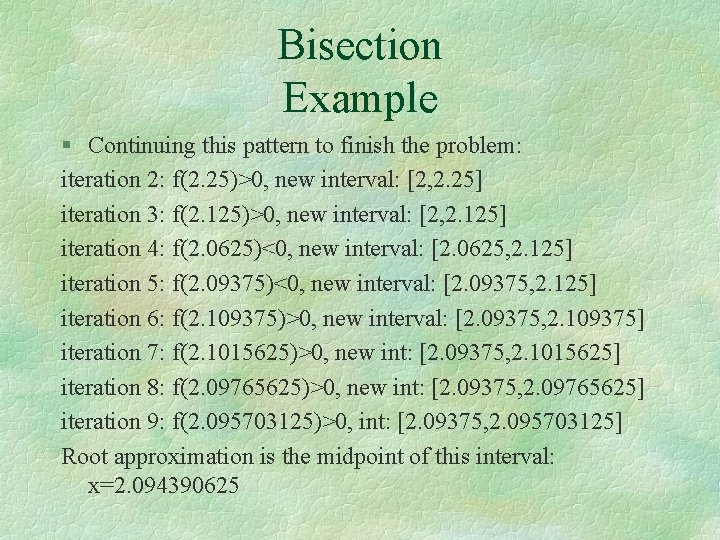 Bisection Example

§ Continuing this pattern to finish the problem:

iteration 2: f(2.25)>0, new interval: [2,2.25]

iteration 3: f(2.125)>0, new interval: [2,2.125]

iteration 4: f(2.0625)<0, new interval: [2.0625,2.125]

iteration 5: f(2.09375)<0, new interval: [2.09375,2.125]

iteration 6: f(2.109375)>0, new interval: [2.09375,2.109375]

iteration 7: f(2.1015625)>0, new int: [2.09375,2.1015625]

iteration 8: f(2.09765625)>0, new int: [2.09375,2.09765625]

iteration 9: f(2.095703125)>0, int: [2.09375,2.095703125]

Root approximation is the midpoint of this interval: x=2.094390625